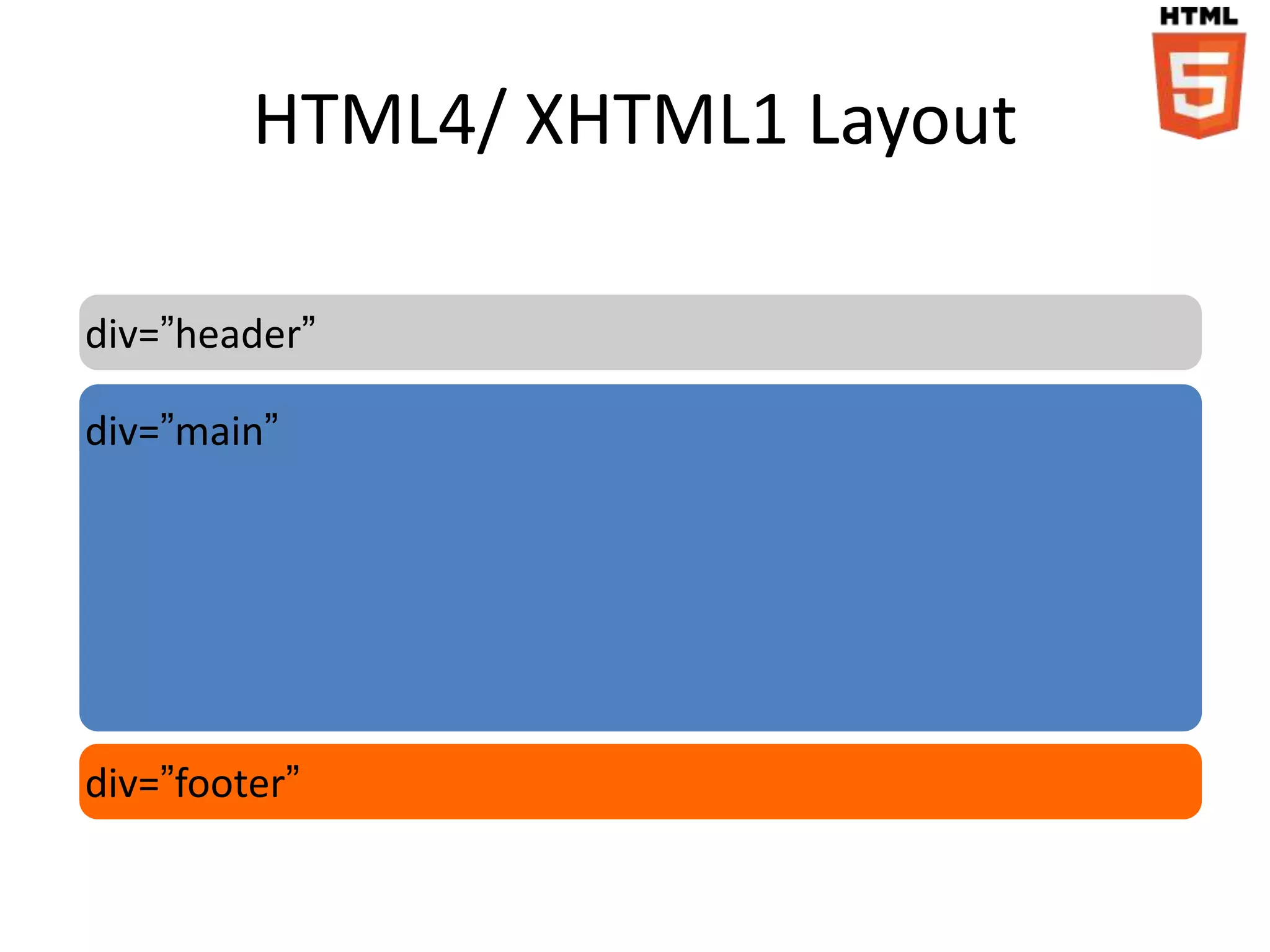 HTML
5

HTML4/ XHTML1 Layout

div=”header”

div=”main”

div=”footer”